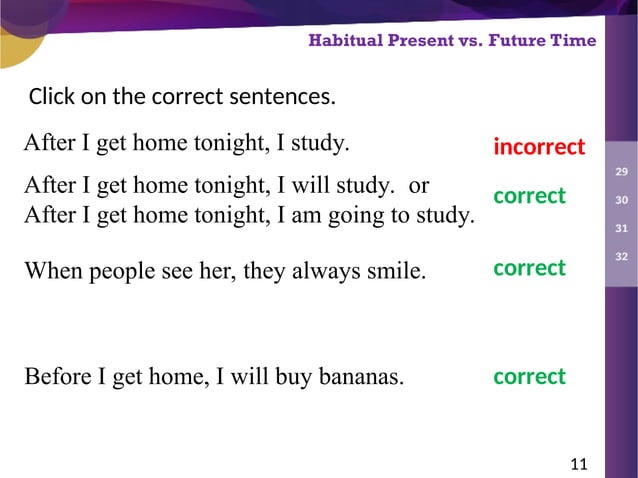 Habitual Present vs. Future Time

Click on the correct sentences.

After I get home tonight, I study.

incorrect

After I get home tonight, I will study. or
After I get home tonight, I am going to study.

correct

When people see her, they always smile.

correct

Before I get home, I will buy bananas.

correct

29
30
31
32

11